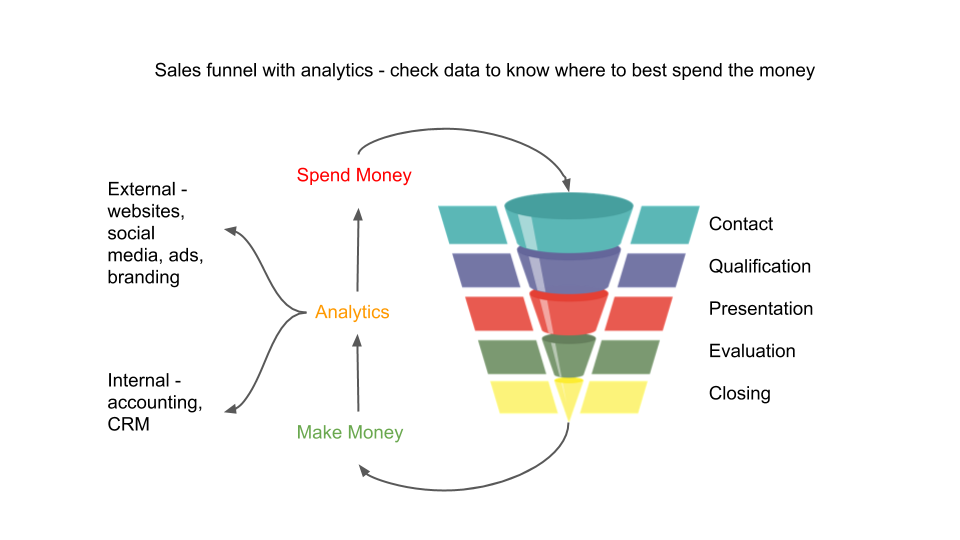 Sales funnel with analytics - check data to know where to best spend the money

External - websites, social media, ads, branding

Internal - accounting, CRM

Spend Money

Analytics

Make Money

Contact

Qualification

Presentation

Evaluation

Closing